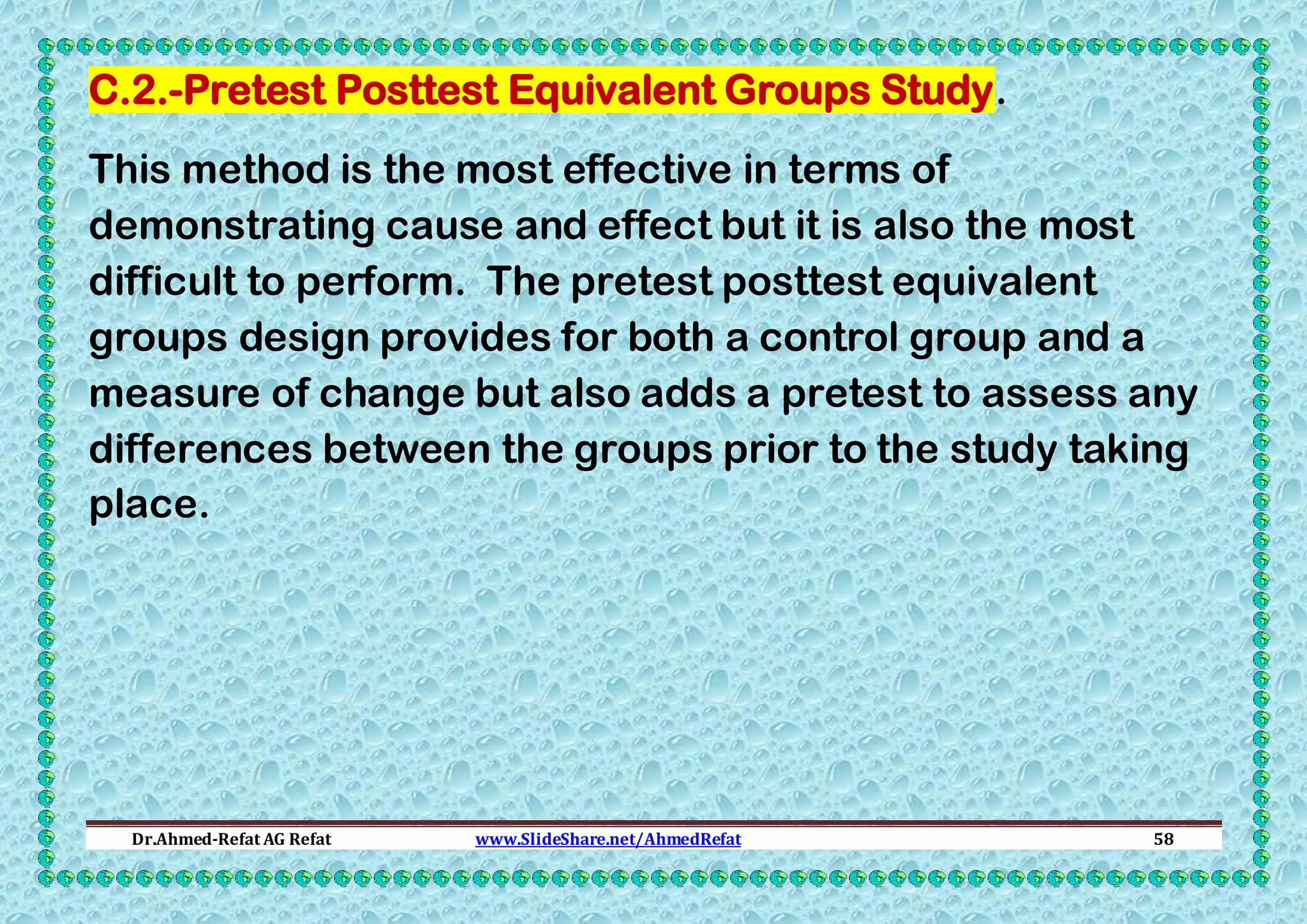 C.2.-Pretest Posttest Equivalent Groups Study.

This method is the most effective in terms of demonstrating cause and effect but it is also the most difficult to perform. The pretest posttest equivalent groups design provides for both a control group and a measure of change but also adds a pretest to assess any differences between the groups prior to the study taking place.

Dr.Ahmed-Refat AG Refat www.SlideShare.net/AhmedRefat 58